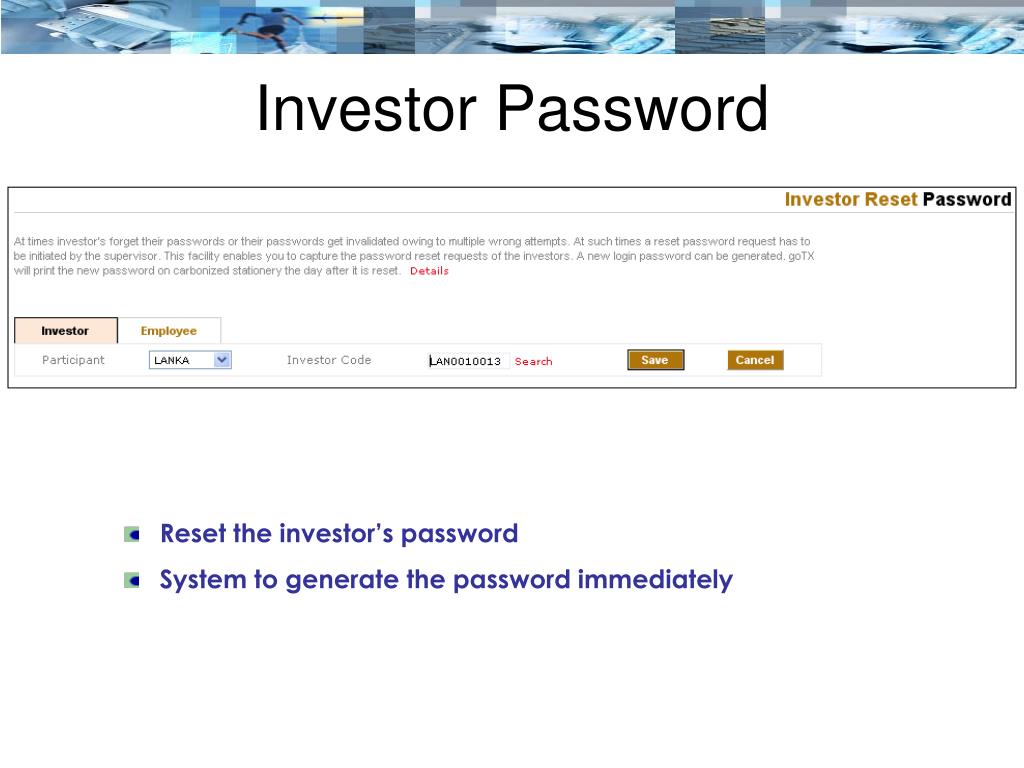 Investor Password

Investor Reset Password

At times investor's forget their passwords or their passwords get invalidated owing to multiple wrong attempts. At such times a reset password request has to be initiated by the supervisor. This facility enables you to capture the password reset requests of the investors. A new login password can be generated, goTX will print the new password on carbonized stationery the day after it is reset. Details

Investor Employee

Participant LANKA Investor Code LAN0010013 Search Save Cancel

Reset the investor's password

System to generate the password immediately